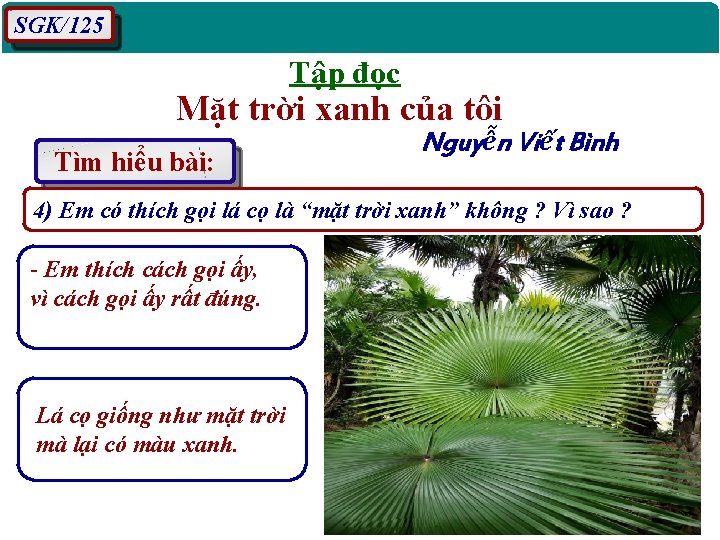 SGK/125

Tập đọc

Mặt trời xanh của tôi

Nguyễn Viết Bình

Tìm hiểu bài:

4) Em có thích gọi lá cọ là “mặt trời xanh” không ? Vì sao ?

- Em thích cách gọi ấy, vì cách gọi ấy rất đúng.

Lá cọ giống như mặt trời mà lại có màu xanh.